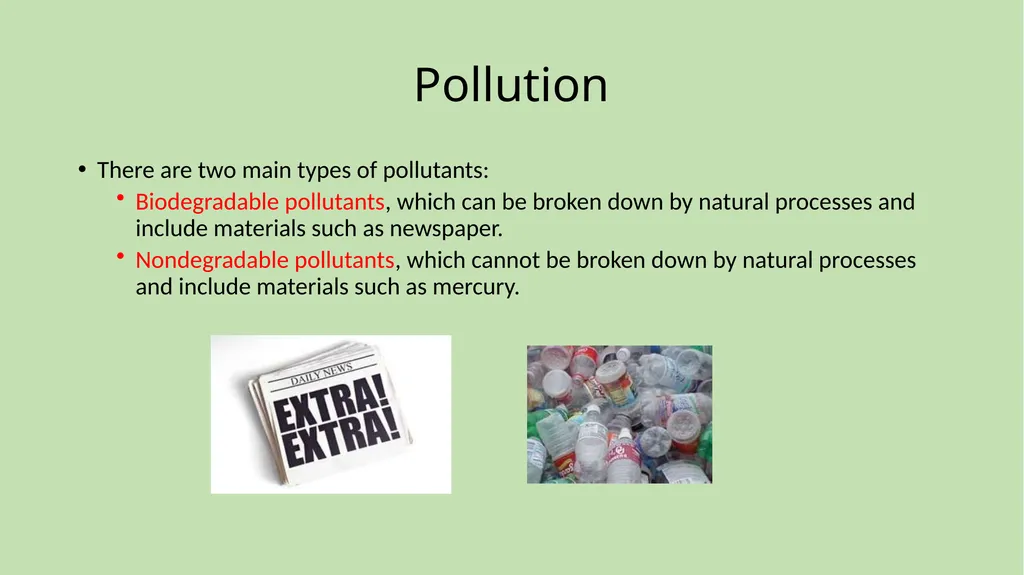 Pollution

• There are two main types of pollutants:
  • Biodegradable pollutants, which can be broken down by natural processes and include materials such as newspaper.
  • Nondegradable pollutants, which cannot be broken down by natural processes and include materials such as mercury.

DAILY NEWS
EXTRA!
EXTRA!